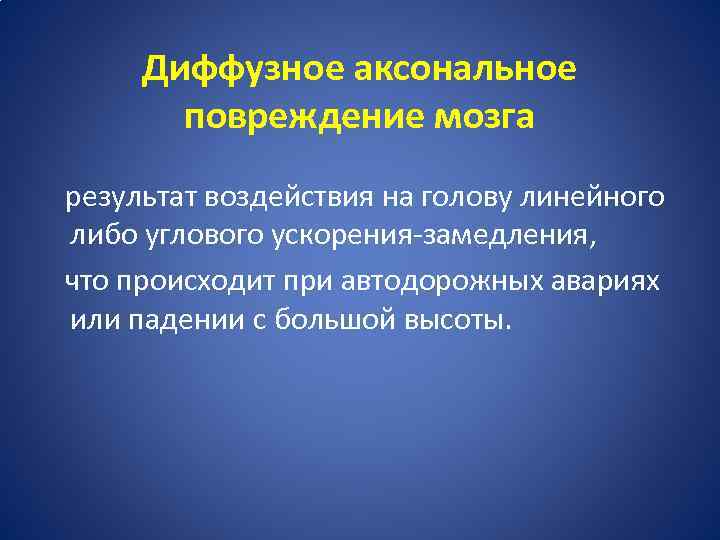 Диффузное аксональное повреждение мозга

результат воздействия на голову линейного либо углового ускорения-замедления,

что происходит при автодорожных авариях или падении с большой высоты.